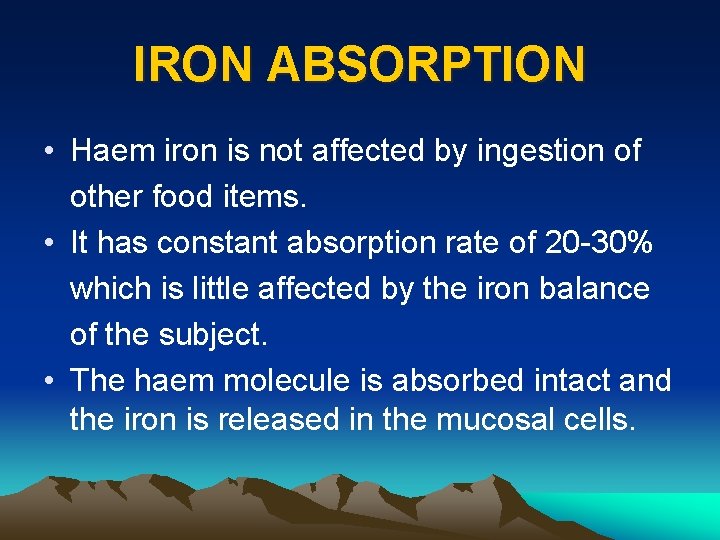 IRON ABSORPTION

• Haem iron is not affected by ingestion of other food items.

• It has constant absorption rate of 20-30% which is little affected by the iron balance of the subject.

• The haem molecule is absorbed intact and the iron is released in the mucosal cells.